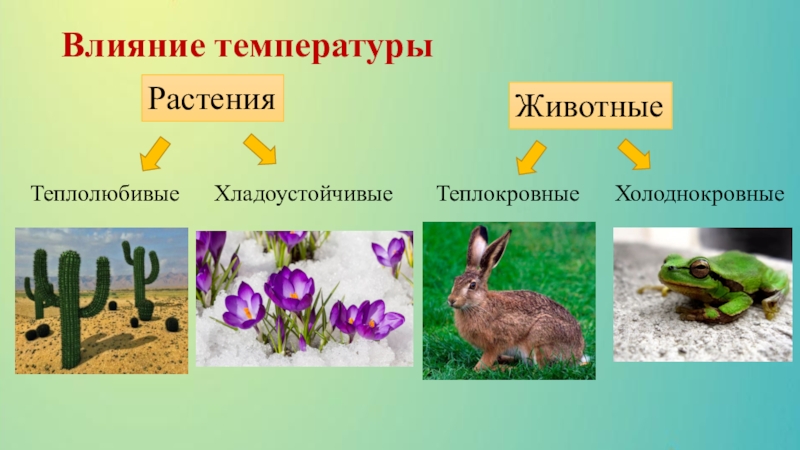 Влияние температуры

Растения

Животные

Теплолюбивые

Хладоустойчивые

Теплокровные

Холоднокровные